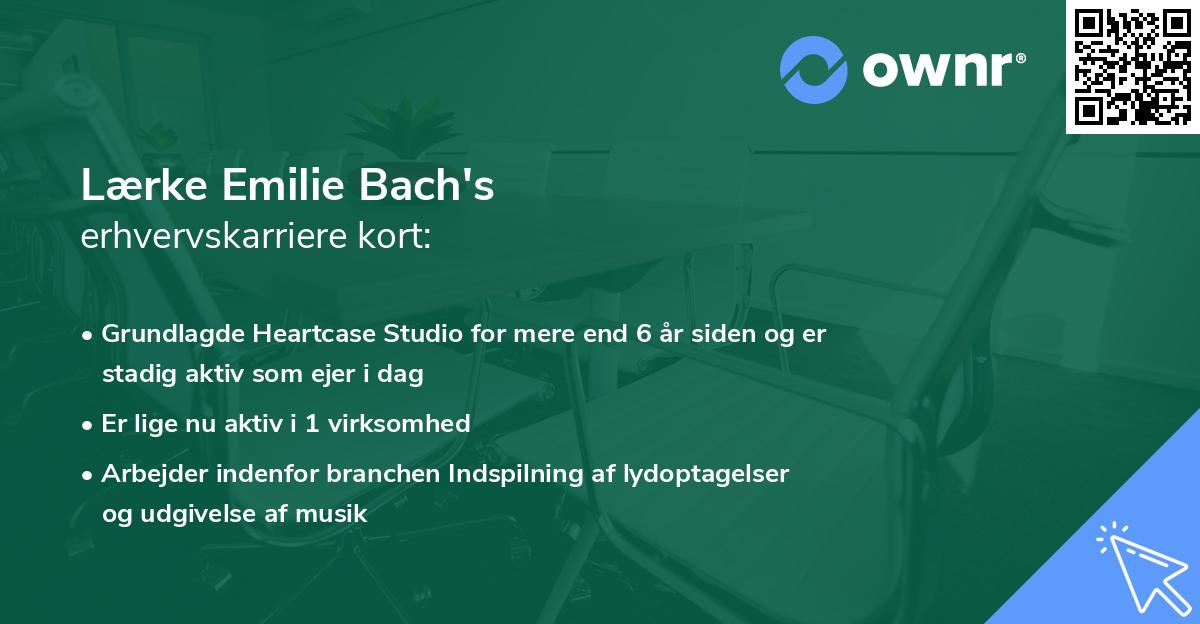 ownr®

Lærke Emilie Bach's
erhvervskarriere kort:

• Grundlagde Heartcase Studio for mere end 6 år siden og er stadig aktiv som ejer i dag
• Er lige nu aktiv i 1 virksomhed
• Arbejder indenfor branchen Indspilning af lydoptagelser og udgivelse af musik